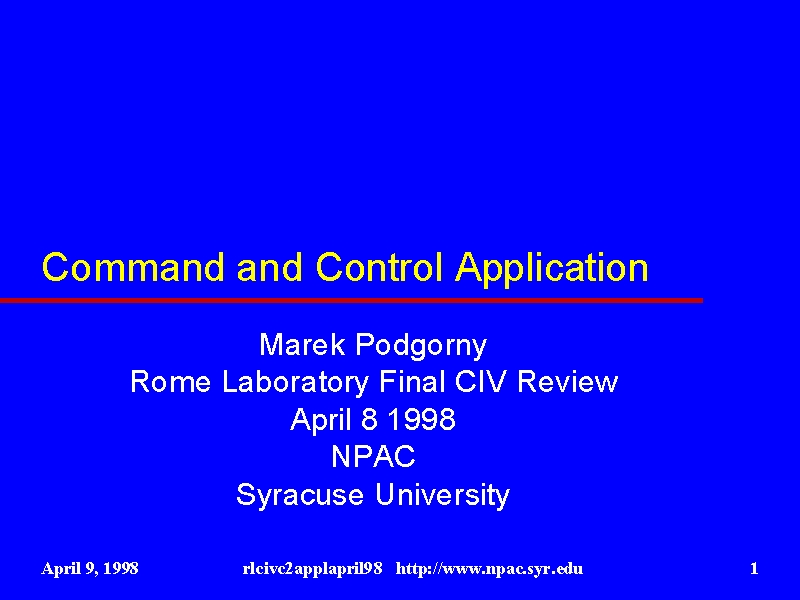 Command and Control Application

Marek Podgorny
Rome Laboratory Final CIV Review
April 8 1998
NPAC
Syracuse University

April 9, 1998 rlcivc2applapril98 http://www.npac.syr.edu 1